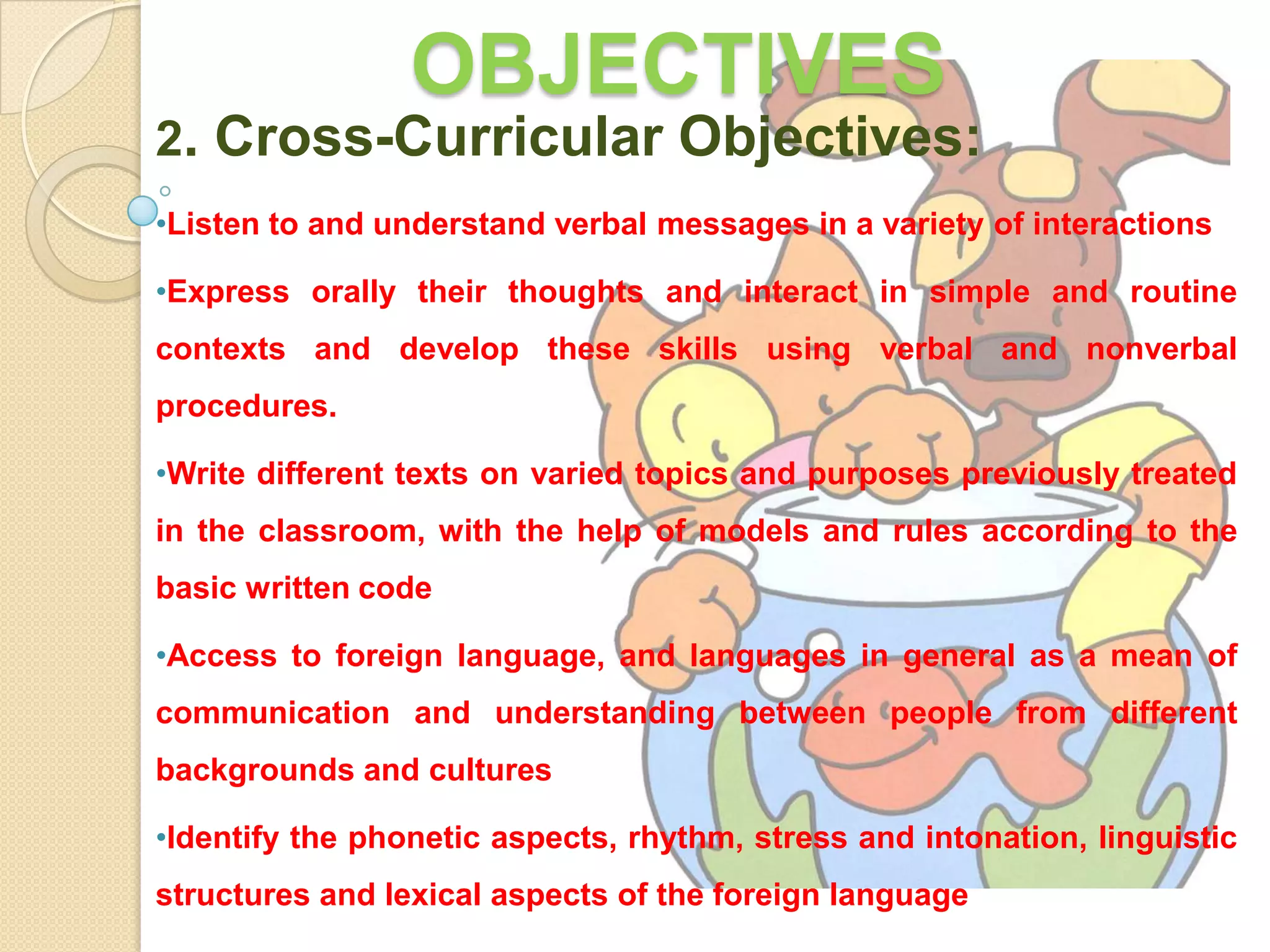 OBJECTIVES

2. Cross-Curricular Objectives:

•Listen to and understand verbal messages in a variety of interactions

•Express orally their thoughts and interact in simple and routine contexts and develop these skills using verbal and nonverbal procedures.

•Write different texts on varied topics and purposes previously treated in the classroom, with the help of models and rules according to the basic written code

•Access to foreign language, and languages in general as a mean of communication and understanding between people from different backgrounds and cultures

•Identify the phonetic aspects, rhythm, stress and intonation, linguistic structures and lexical aspects of the foreign language